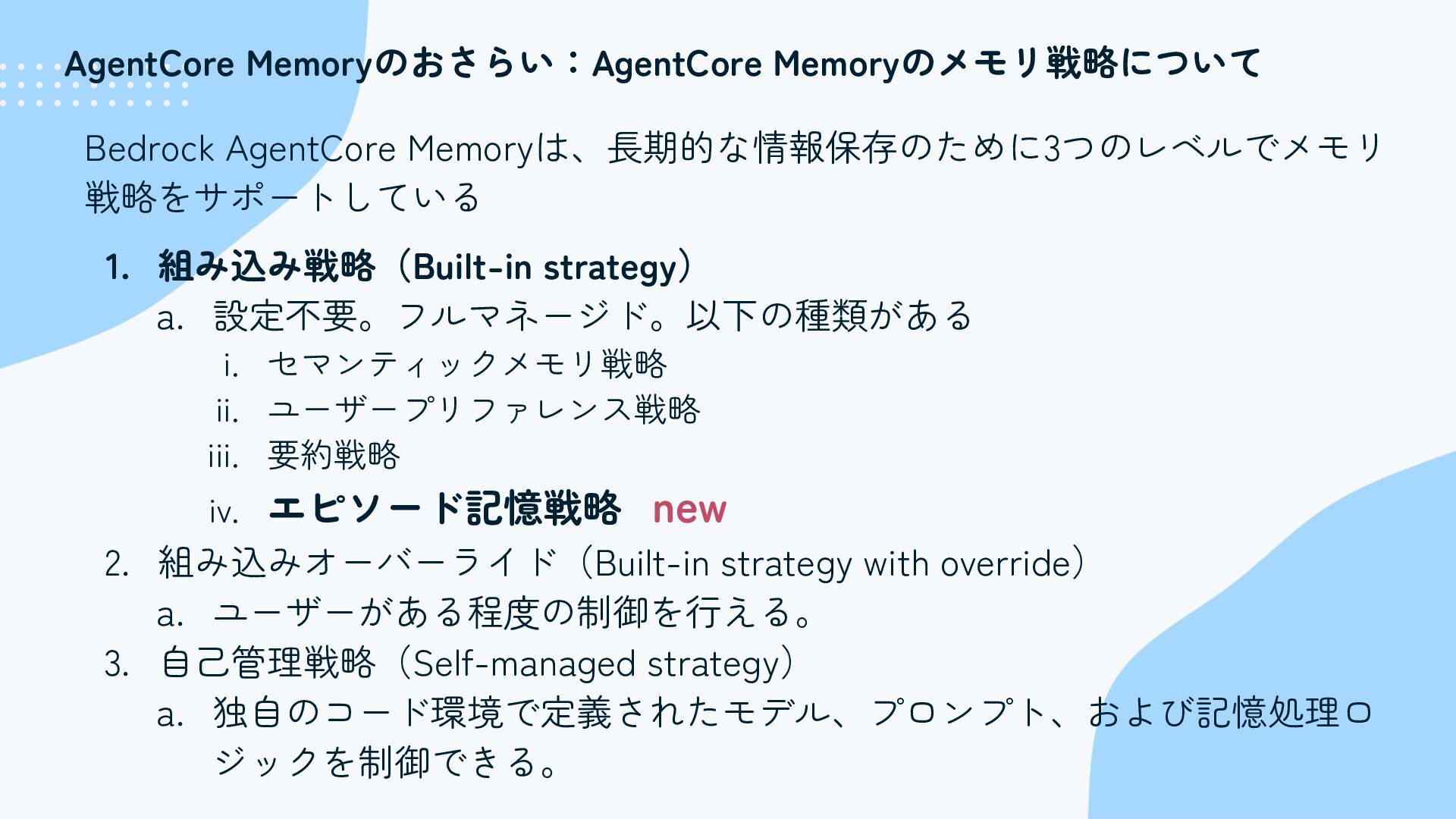 AgentCore Memoryのおさらい：AgentCore Memoryのメモリ戦略について

Bedrock AgentCore Memoryは、長期的な情報保存のために3つのレベルでメモリ戦略をサポートしている

1. 組み込み戦略（Built-in strategy）
 a. 設定不要。フルマネージド。以下の種類がある
  i. セマンティックメモリ戦略
  ii. ユーザープリファレンス戦略
  iii. 要約戦略
  iv. エピソード記憶戦略 new
2. 組み込みオーバーライド（Built-in strategy with override）
 a. ユーザーがある程度の制御を行える。
3. 自己管理戦略（Self-managed strategy）
 a. 独自のコード環境で定義されたモデル、プロンプト、および記憶処理ロジックを制御できる。